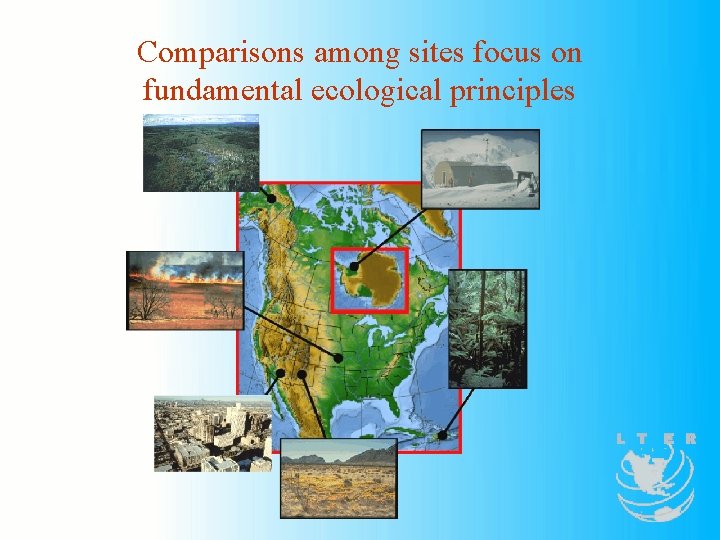 Comparisons among sites focus on fundamental ecological principles

L T E R